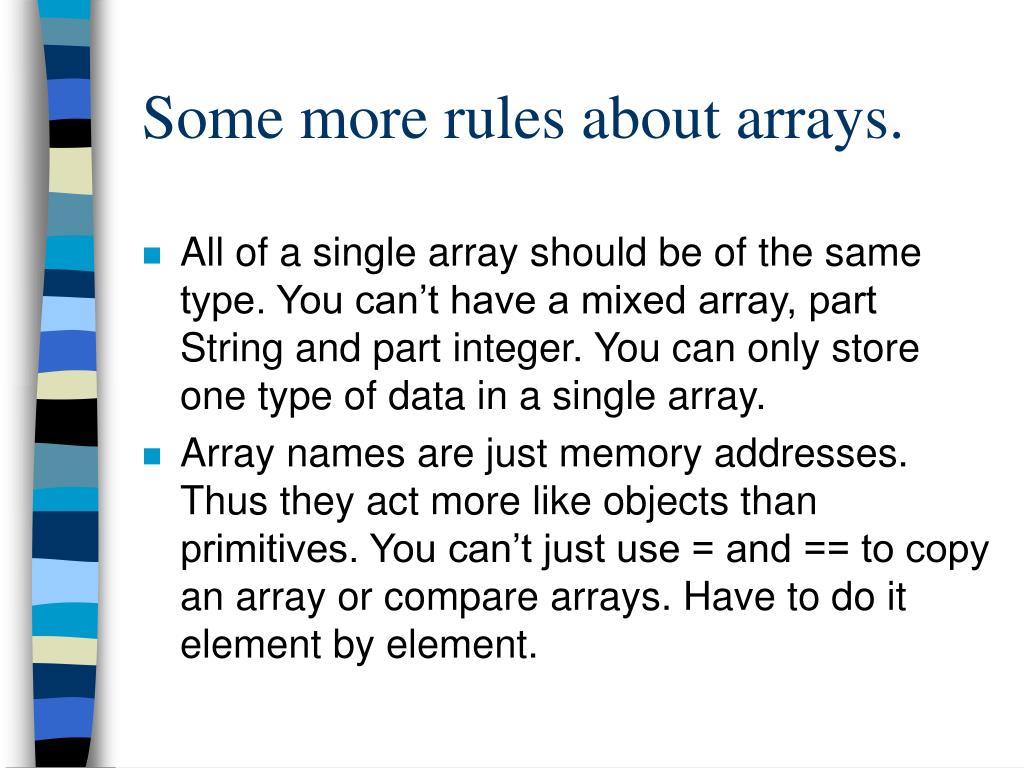 Some more rules about arrays.

All of a single array should be of the same type. You can’t have a mixed array, part String and part integer. You can only store one type of data in a single array.

Array names are just memory addresses. Thus they act more like objects than primitives. You can’t just use = and == to copy an array or compare arrays. Have to do it element by element.